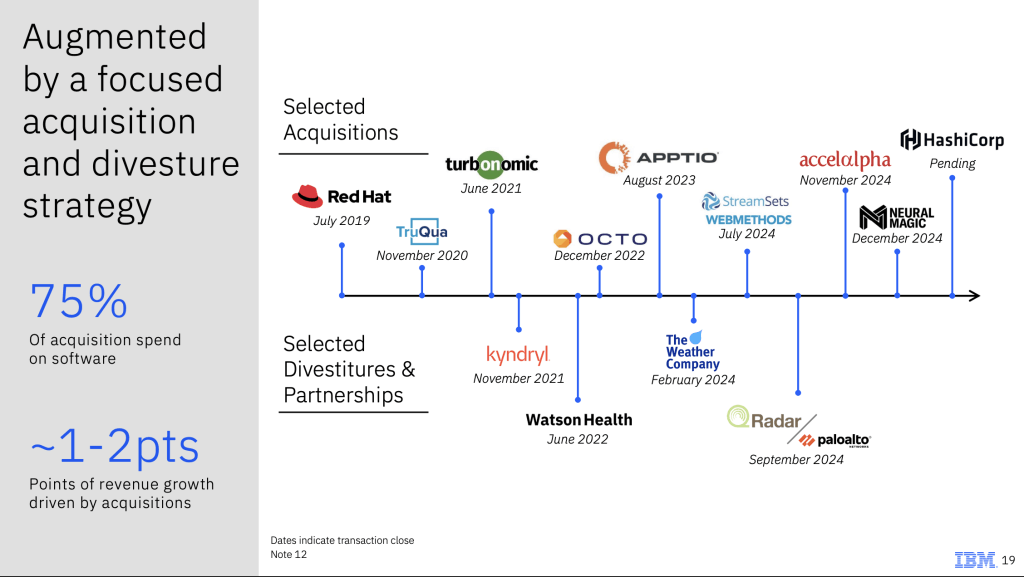 Augmented by a focused acquisition and divesture strategy

75%
Of acquisition spend on software

~1-2pts
Points of revenue growth driven by acquisitions

Selected Acquisitions

Red Hat
July 2019

TruQua
November 2020

turbonomic
June 2021

OCTO
December 2022

APPTIO
August 2023

StreamSets
WEBMETHODS
July 2024

accelalpha
November 2024

NEURAL MAGIC
December 2024

HashiCorp
Pending

Selected Divestitures & Partnerships

kyndryl
November 2021

Watson Health
June 2022

The Weather Company
February 2024

QRadar
paloalto
September 2024

Dates indicate transaction close
Note 12

IBM 19